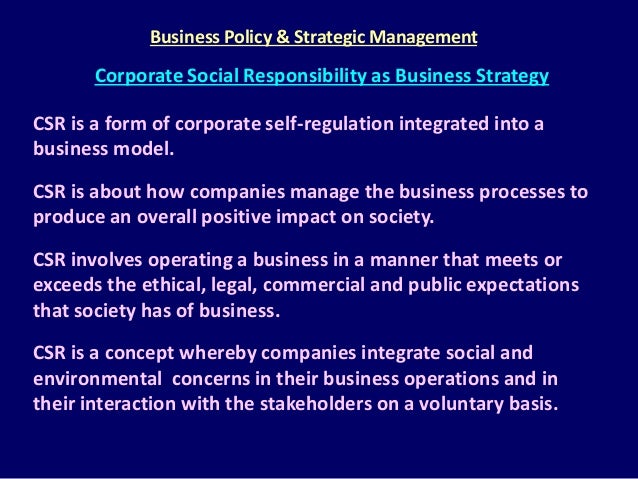 Business Policy & Strategic Management

Corporate Social Responsibility as Business Strategy

CSR is a form of corporate self-regulation integrated into a business model.

CSR is about how companies manage the business processes to produce an overall positive impact on society.

CSR involves operating a business in a manner that meets or exceeds the ethical, legal, commercial and public expectations that society has of business.

CSR is a concept whereby companies integrate social and environmental concerns in their business operations and in their interaction with the stakeholders on a voluntary basis.